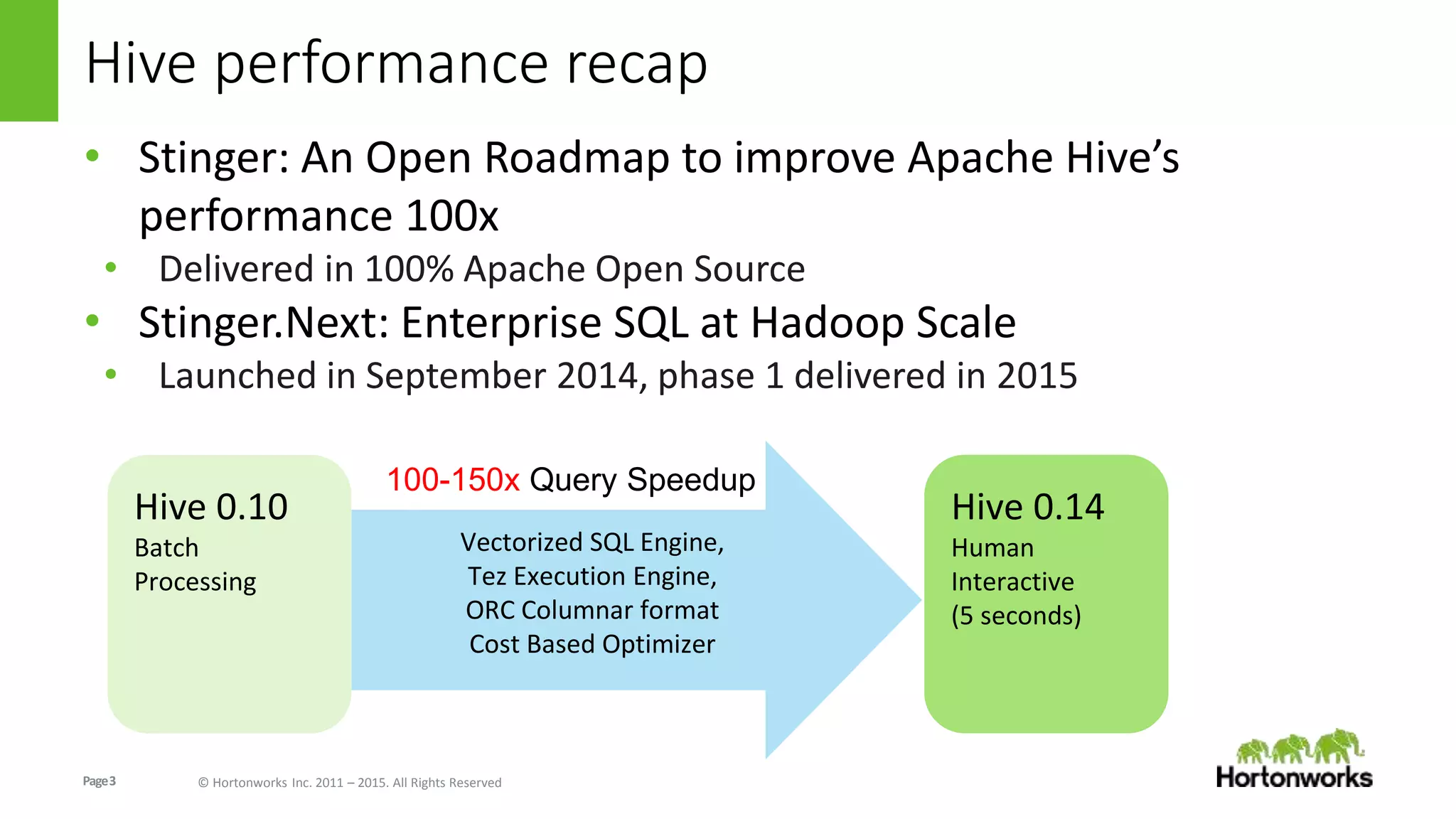 Hive performance recap

• Stinger: An Open Roadmap to improve Apache Hive's performance 100x
  • Delivered in 100% Apache Open Source
• Stinger.Next: Enterprise SQL at Hadoop Scale
  • Launched in September 2014, phase 1 delivered in 2015

Hive 0.10
Batch Processing

100-150x Query Speedup

Vectorized SQL Engine,
Tez Execution Engine,
ORC Columnar format
Cost Based Optimizer

Hive 0.14
Human Interactive
(5 seconds)

Page 3

© Hortonworks Inc. 2011 – 2015. All Rights Reserved

Hortonworks